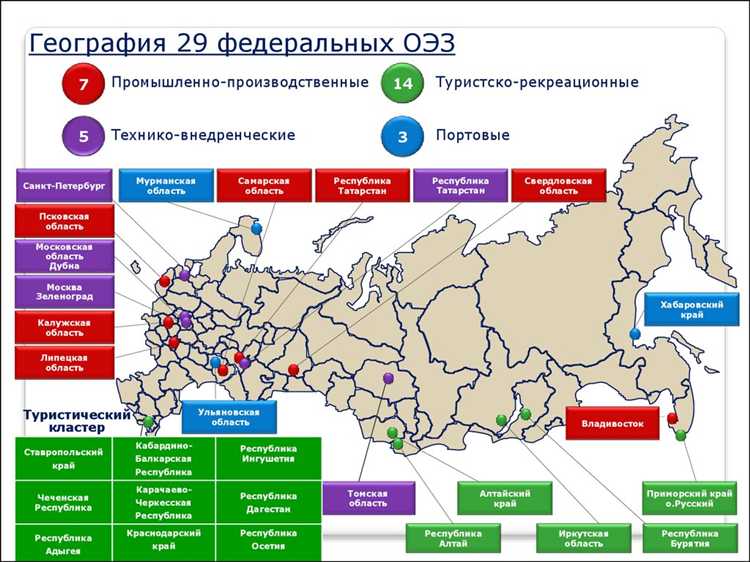 География 29 федеральных ОЭЗ

7 Промышленно-производственные

14 Туристско-рекреационные

5 Технико-внедренческие

3 Портовые

Санкт-Петербург

Мурманская область

Самарская область

Республика Татарстан

Республика Татарстан

Свердловская область

Псковская область

Московская область Дубна

Москва Зеленоград

Калужская область

Липецкая область

Хабаровский край

Ульяновская область

Владивосток

Туристический кластер

| Ставропольский край | Кабардино-Балкарская Республика | Республика Ингушетия |
|---|---|---|
| Чеченская Республика | Карачаево-Черкесская Республика | Республика Дагестан |
| Республика Адыгея | Краснодарский край | Республика Осетия |

Томская область

Алтайский край

Приморский край о.Русский

Республика Алтай

Иркутская область

Республика Бурятия